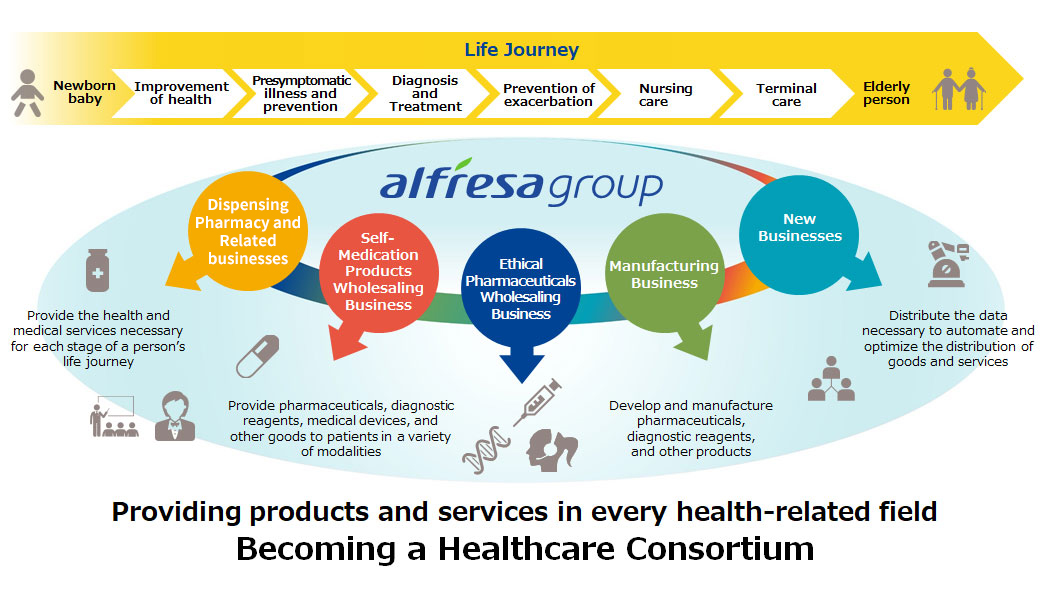 Life Journey

Newborn baby

Improvement of health

Presymptomatic illness and prevention

Diagnosis and Treatment

Prevention of exacerbation

Nursing care

Terminal care

Elderly person

alfresa group

Dispensing Pharmacy and Related businesses

Self-Medication Products Wholesaling Business

Ethical Pharmaceuticals Wholesaling Business

Manufacturing Business

New Businesses

Provide the health and medical services necessary for each stage of a person's life journey

Provide pharmaceuticals, diagnostic reagents, medical devices, and other goods to patients in a variety of modalities

Develop and manufacture pharmaceuticals, diagnostic reagents, and other products

Distribute the data necessary to automate and optimize the distribution of goods and services

Providing products and services in every health-related field

Becoming a Healthcare Consortium